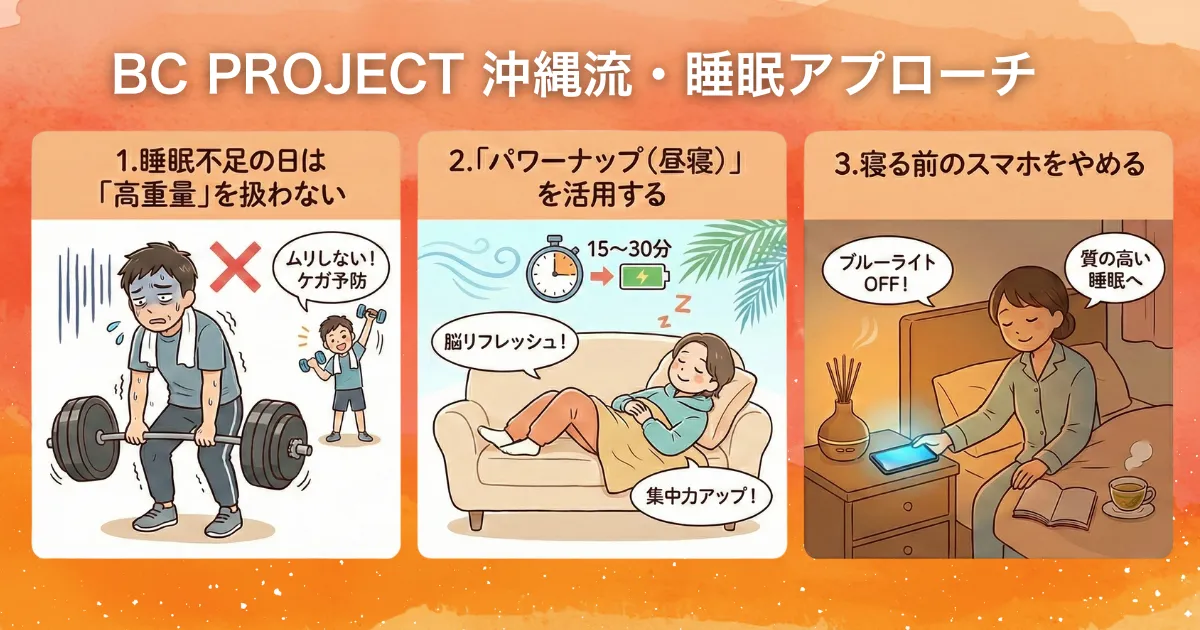 BC PROJECT 沖縄流・睡眠アプローチ

1.睡眠不足の日は「高重量」を扱わない

ムリしない！ケガ予防

2.「パワーナップ（昼寝）」を活用する

15〜30分

脳リフレッシュ！

集中力アップ！

3.寝る前のスマホをやめる

ブルーライトOFF！

質の高い睡眠へ